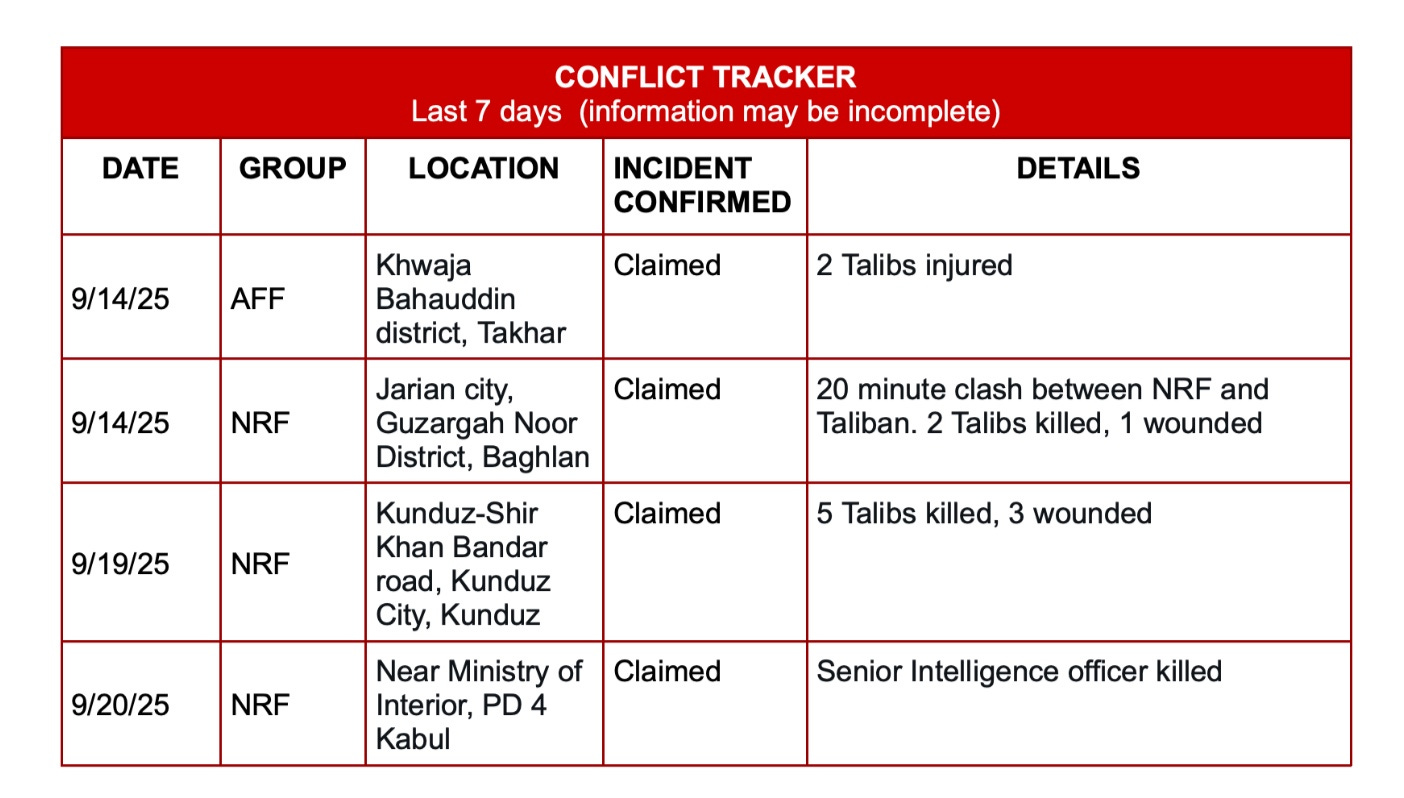 CONFLICT TRACKER
Last 7 days (information may be incomplete)

| DATE | GROUP | LOCATION | INCIDENT CONFIRMED | DETAILS |
|---|---|---|---|---|
| 9/14/25 | AFF | Khwaja Bahauddin district, Takhar | Claimed | 2 Talibs injured |
| 9/14/25 | NRF | Jarian city, Guzargah Noor District, Baghlan | Claimed | 20 minute clash between NRF and Taliban. 2 Talibs killed, 1 wounded |
| 9/19/25 | NRF | Kunduz-Shir Khan Bandar road, Kunduz City, Kunduz | Claimed | 5 Talibs killed, 3 wounded |
| 9/20/25 | NRF | Near Ministry of Interior, PD 4 Kabul | Claimed | Senior Intelligence officer killed |